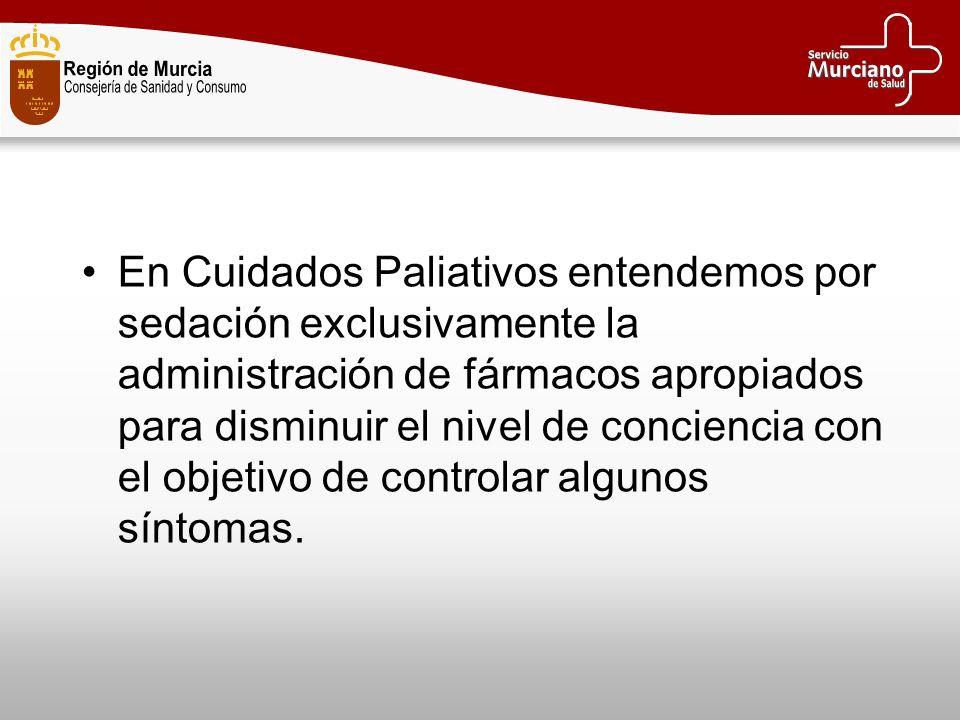 Región de Murcia
Consejería de Sanidad y Consumo

Servicio
Murciano
de Salud

• En Cuidados Paliativos entendemos por sedación exclusivamente la administración de fármacos apropiados para disminuir el nivel de conciencia con el objetivo de controlar algunos síntomas.